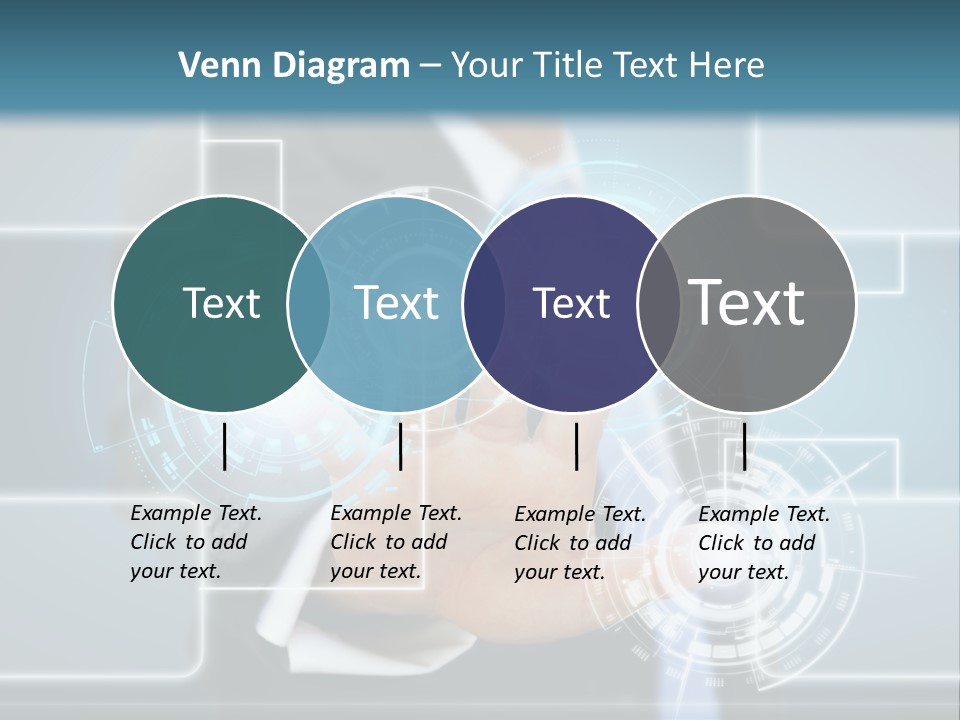 Venn Diagram – Your Title Text Here

Text

Text

Text

Text

Example Text. Click to add your text.

Example Text. Click to add your text.

Example Text. Click to add your text.

Example Text. Click to add your text.